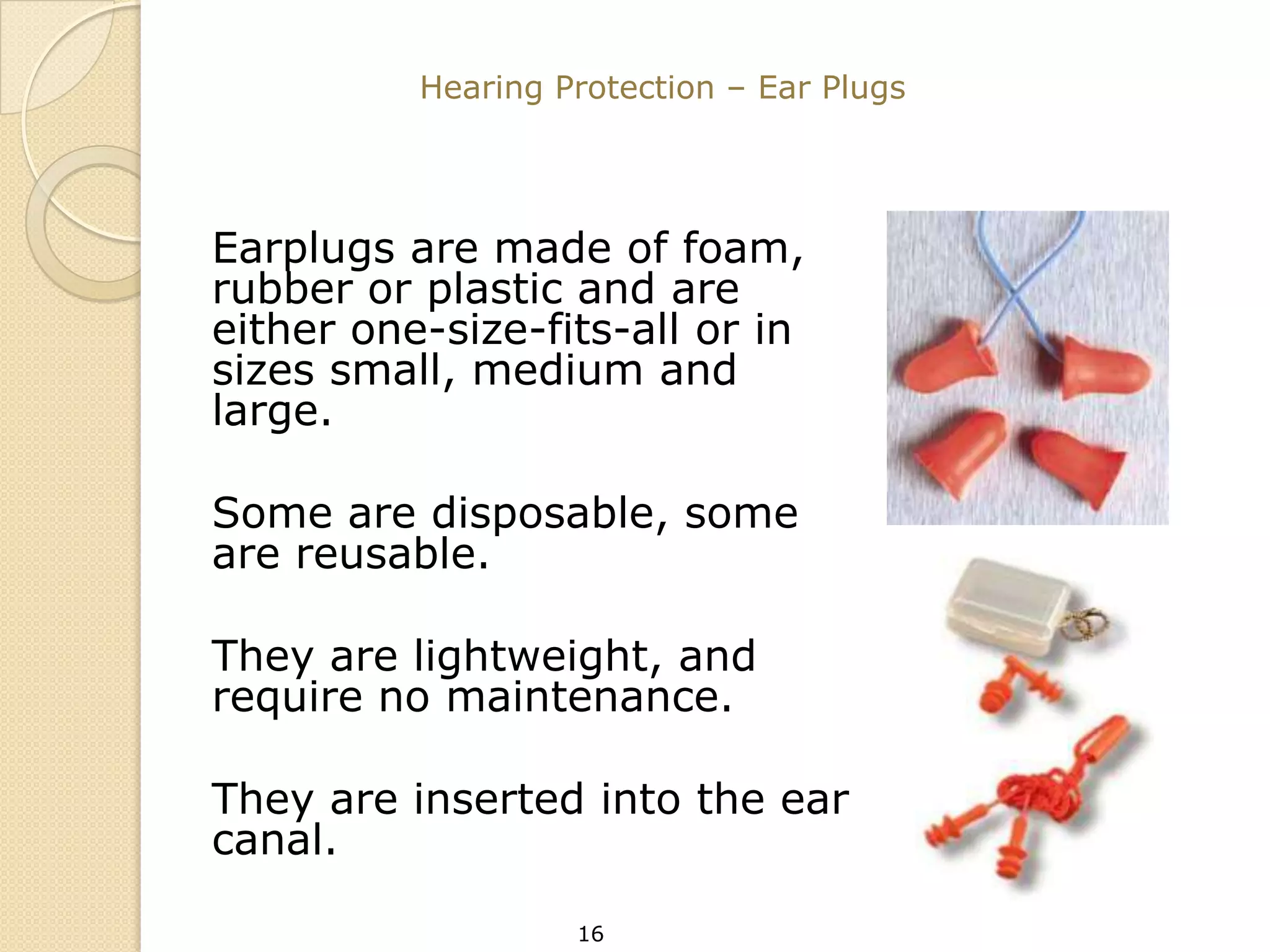 Hearing Protection – Ear Plugs

Earplugs are made of foam, rubber or plastic and are either one-size-fits-all or in sizes small, medium and large.

Some are disposable, some are reusable.

They are lightweight, and require no maintenance.

They are inserted into the ear canal.

16